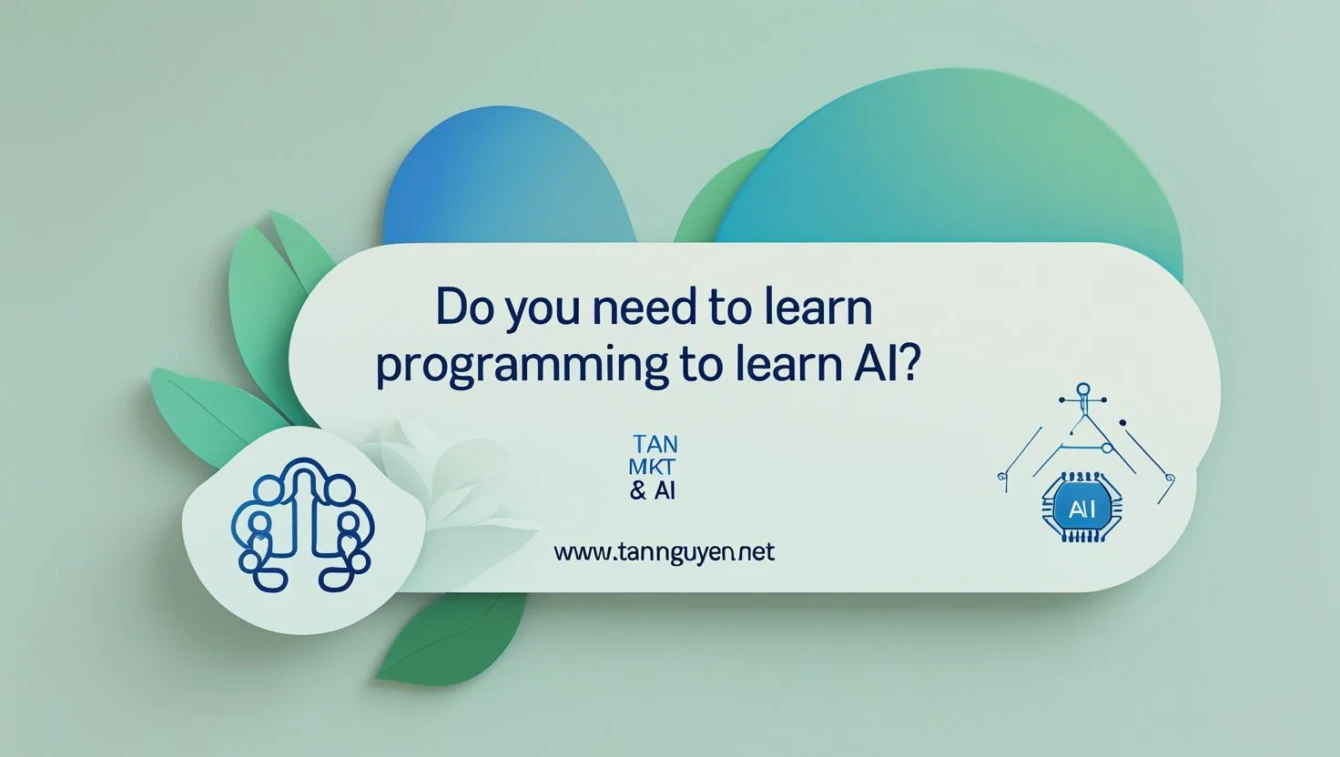 Do you need to learn programming to learn AI?

TAN
MKT
& AI

www.tannguyen.net

AI